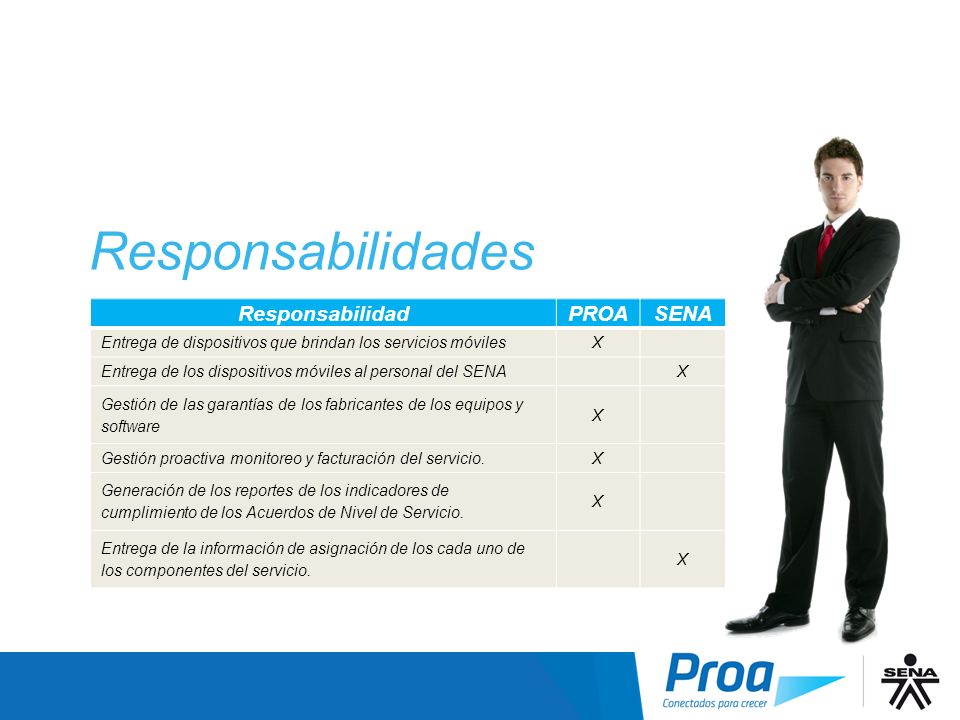 Responsabilidades

| Responsabilidad | PROA | SENA |
|---|---|---|
| Entrega de dispositivos que brindan los servicios móviles | X | |
| Entrega de los dispositivos móviles al personal del SENA | | X |
| Gestión de las garantías de los fabricantes de los equipos y software | X | |
| Gestión proactiva monitoreo y facturación del servicio. | X | |
| Generación de los reportes de los indicadores de cumplimiento de los Acuerdos de Nivel de Servicio. | X | |
| Entrega de la información de asignación de los cada uno de los componentes del servicio. | | X |

Proa
Conectados para crecer

SENA